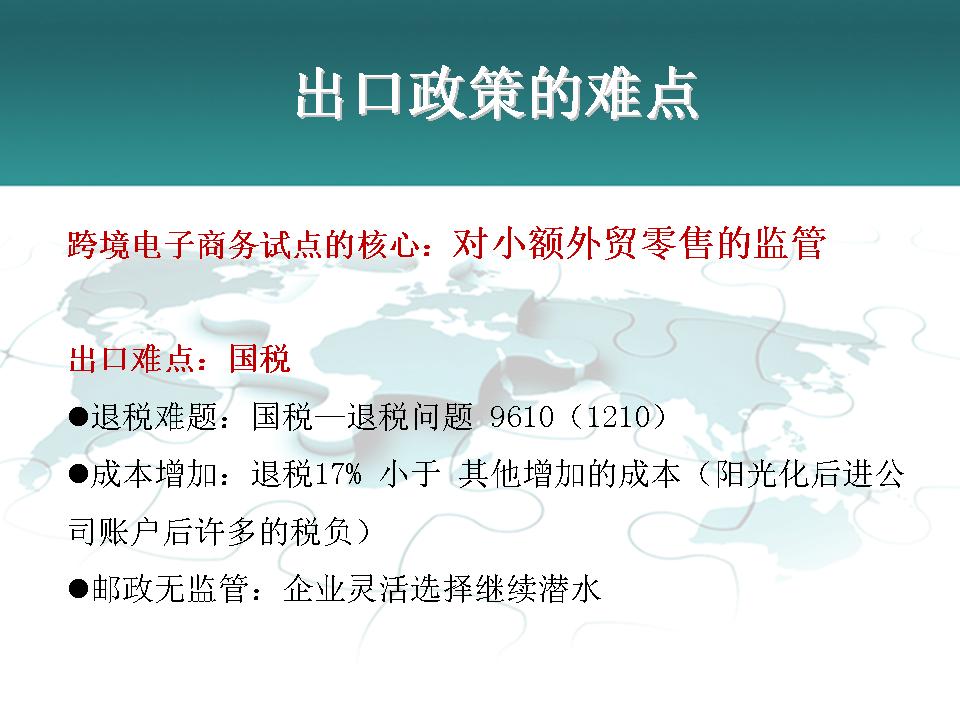 出口政策的难点

跨境电子商务试点的核心：对小额外贸零售的监管

出口难点：国税

●退税难题：国税—退税问题 9610（1210）

●成本增加：退税17% 小于 其他增加的成本（阳光化后进公司账户后许多的税负）

●邮政无监管：企业灵活选择继续潜水